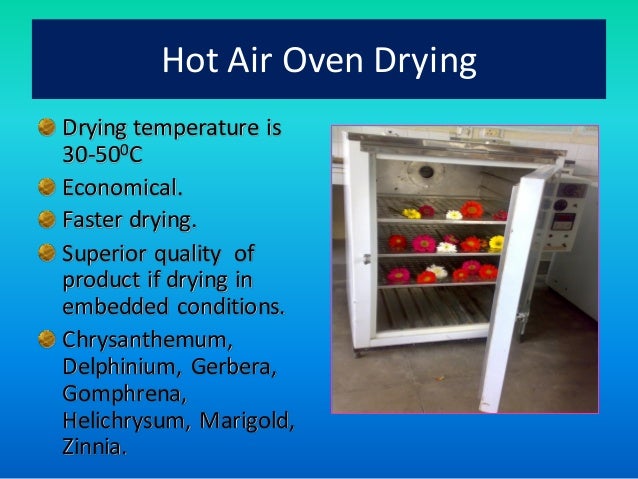 Hot Air Oven Drying

Drying temperature is 30-50$^0$C

Economical.

Faster drying.

Superior quality of product if drying in embedded conditions.

Chrysanthemum, Delphinium, Gerbera, Gomphrena, Helichrysum, Marigold, Zinnia.